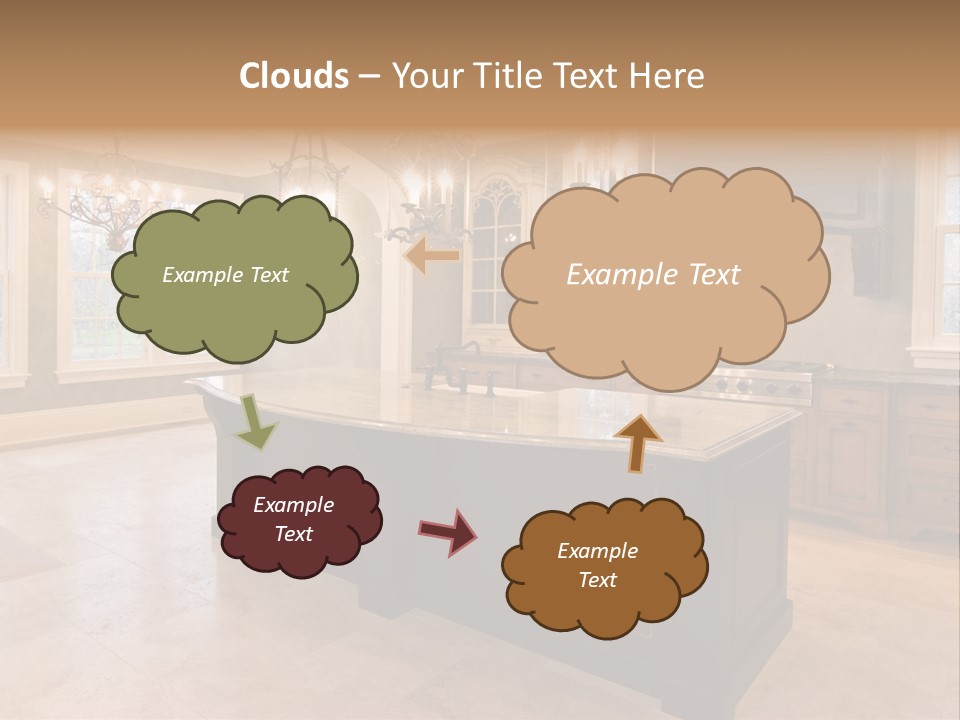 Clouds – Your Title Text Here

Example Text

Example Text

Example Text

Example Text